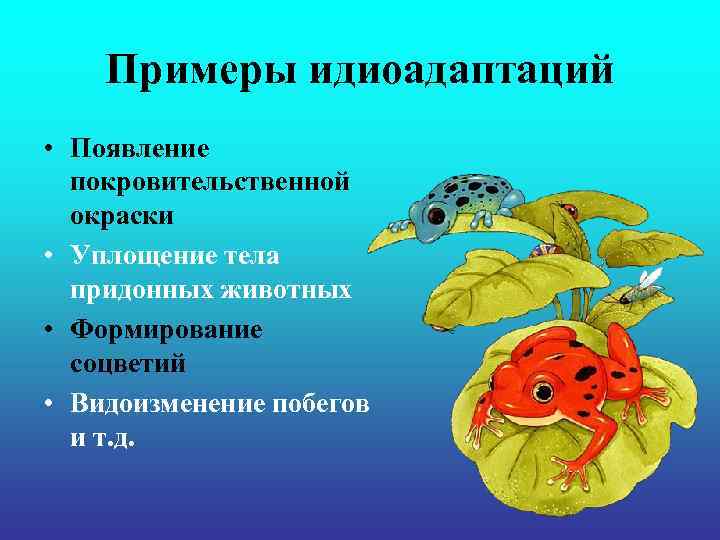 Примеры идиоадаптаций

• Появление покровительственной окраски
• Уплощение тела придонных животных
• Формирование соцветий
• Видоизменение побегов и т.д.